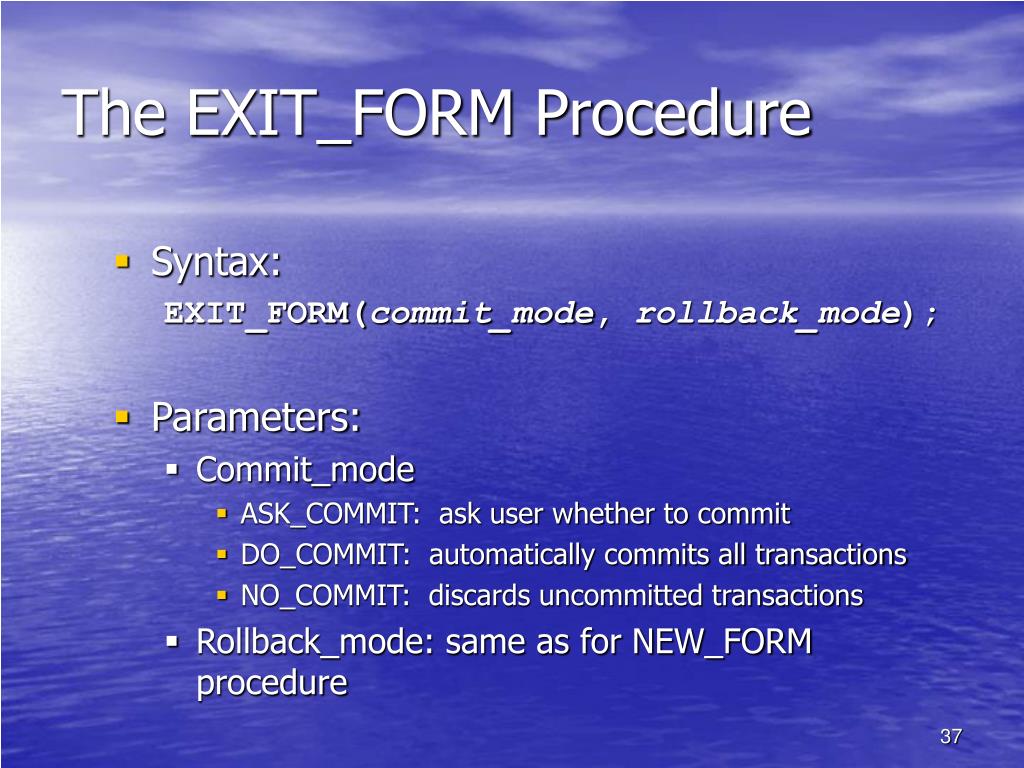 The EXIT_FORM Procedure

▪ Syntax:
EXIT_FORM(commit_mode, rollback_mode);

▪ Parameters:
▪ Commit_mode
▪ ASK_COMMIT: ask user whether to commit
▪ DO_COMMIT: automatically commits all transactions
▪ NO_COMMIT: discards uncommitted transactions
▪ Rollback_mode: same as for NEW_FORM procedure

37